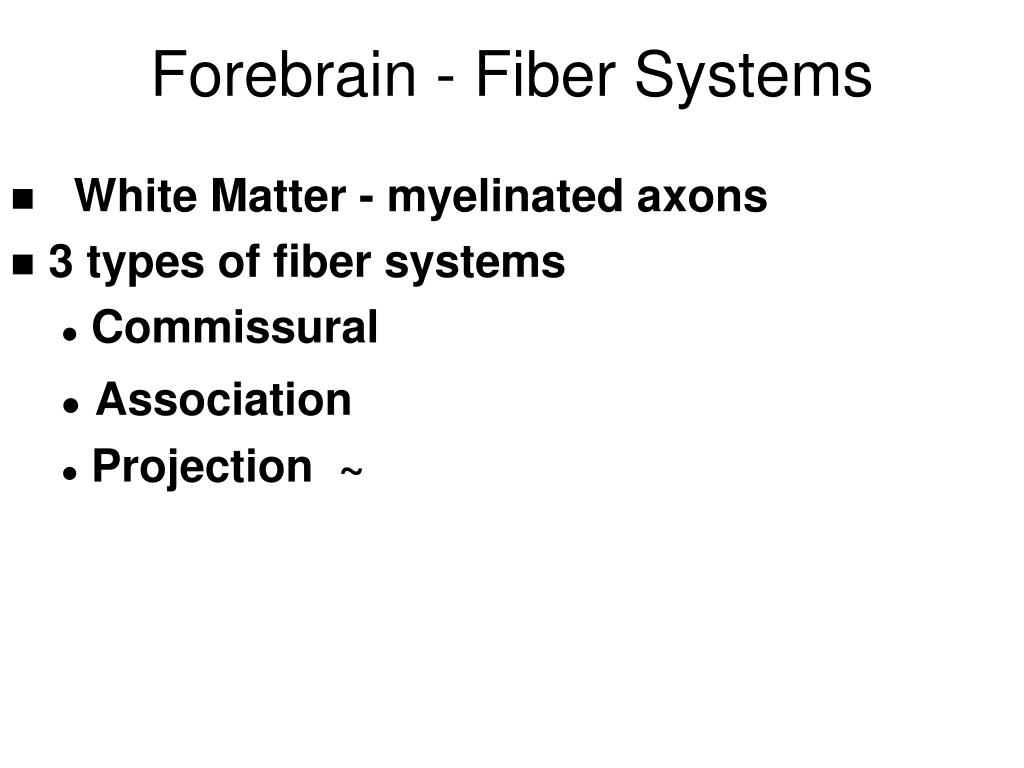 Forebrain - Fiber Systems

- White Matter - myelinated axons
- 3 types of fiber systems
  - Commissural
  - Association
  - Projection ~